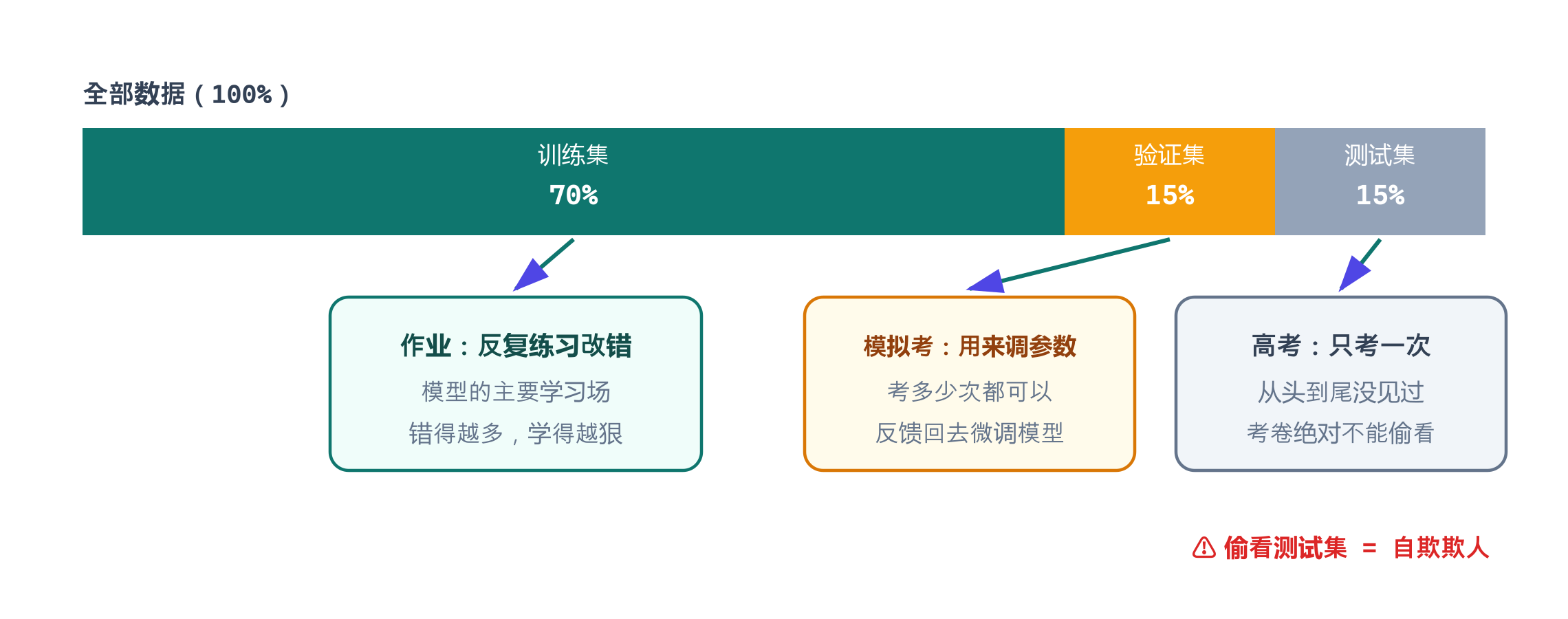 全部数据（100%）

训练集
70%

验证集
15%

测试集
15%

作业：反复练习改错
模型的主要学习场
错得越多，学得越狠

模拟考：用来调参数
考多少次都可以
反馈回去微调模型

高考：只考一次
从头到尾没见过
考卷绝对不能偷看

⚠ 偷看测试集 = 自欺欺人